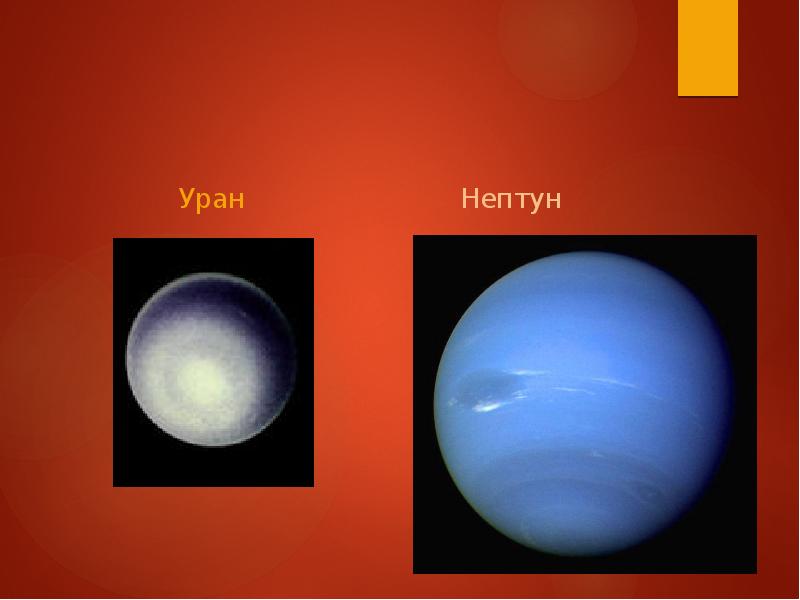 Уран

Нептун